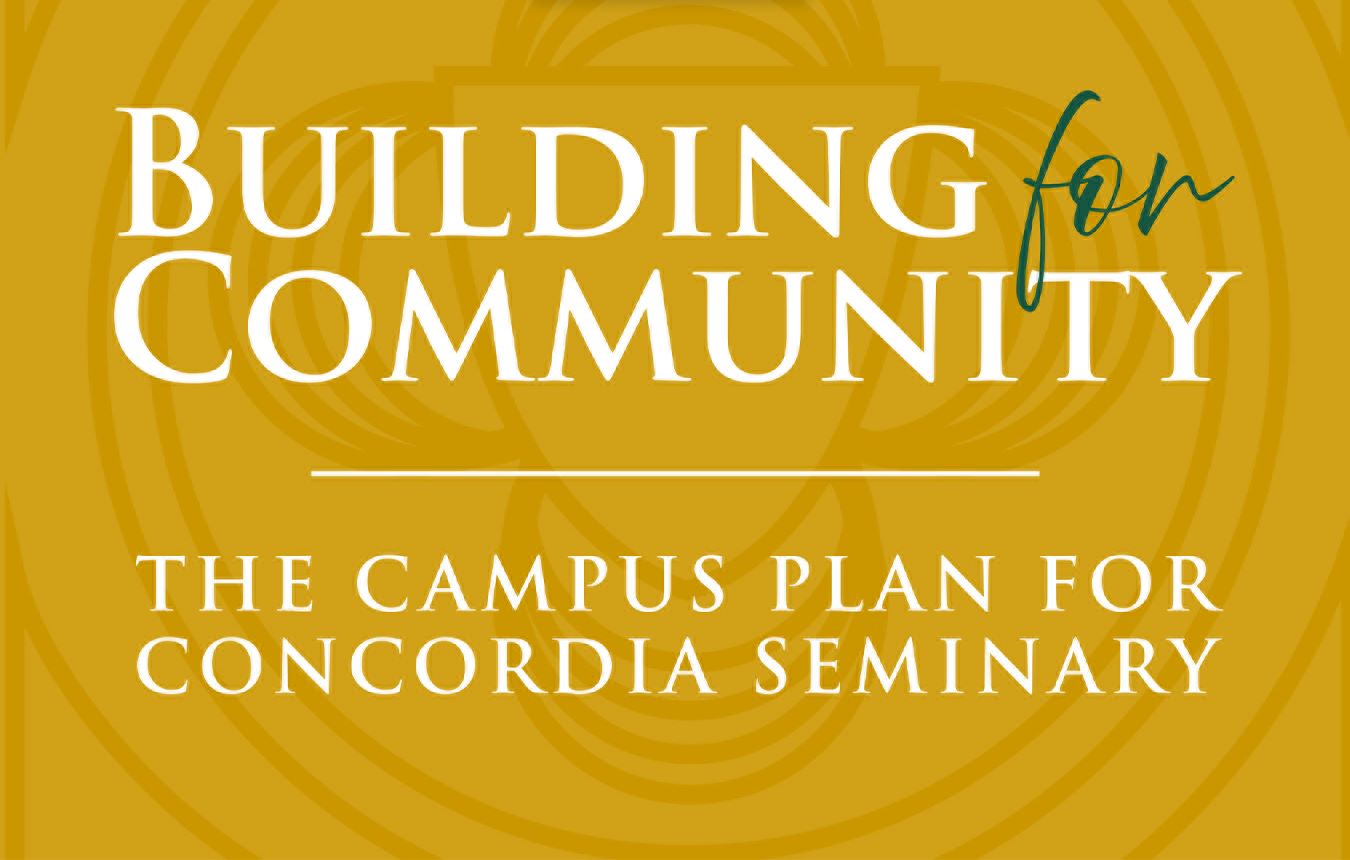 BUILDING for COMMUNITY

THE CAMPUS PLAN FOR CONCORDIA SEMINARY